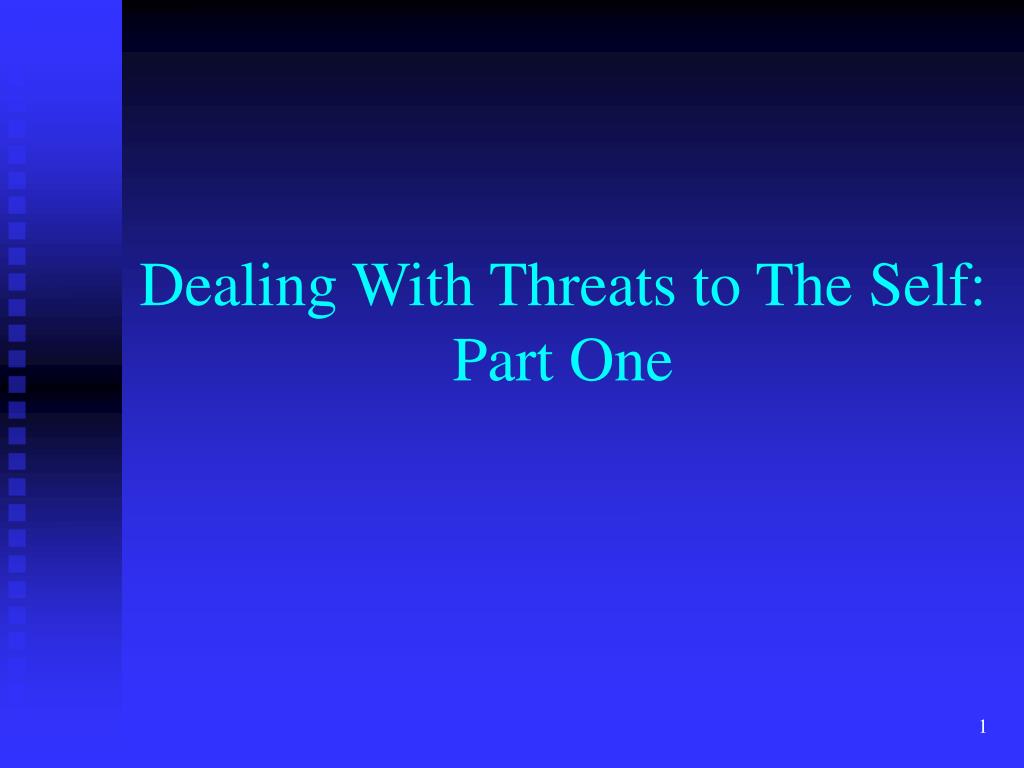 Dealing With Threats to The Self: Part One

1